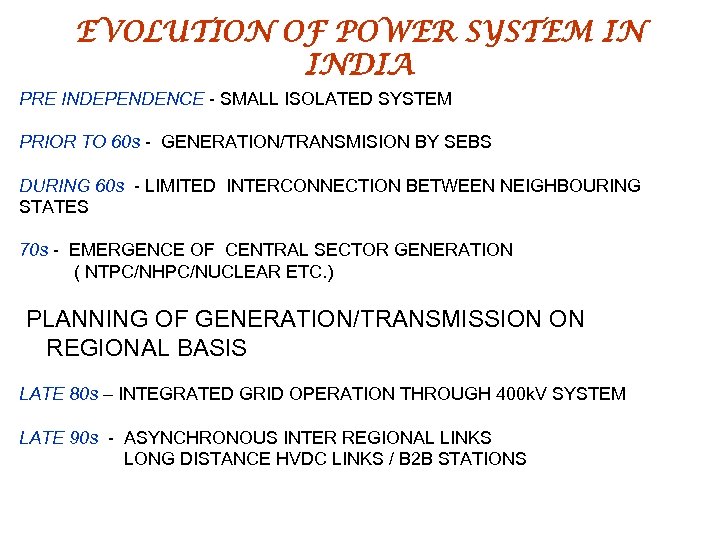 EVOLUTION OF POWER SYSTEM IN INDIA

PRE INDEPENDENCE - SMALL ISOLATED SYSTEM

PRIOR TO 60s - GENERATION/TRANSMISION BY SEBS

DURING 60s - LIMITED INTERCONNECTION BETWEEN NEIGHBOURING STATES

70s - EMERGENCE OF CENTRAL SECTOR GENERATION
( NTPC/NHPC/NUCLEAR ETC.)

PLANNING OF GENERATION/TRANSMISSION ON REGIONAL BASIS

LATE 80s – INTEGRATED GRID OPERATION THROUGH 400kV SYSTEM

LATE 90s - ASYNCHRONOUS INTER REGIONAL LINKS
LONG DISTANCE HVDC LINKS / B2B STATIONS